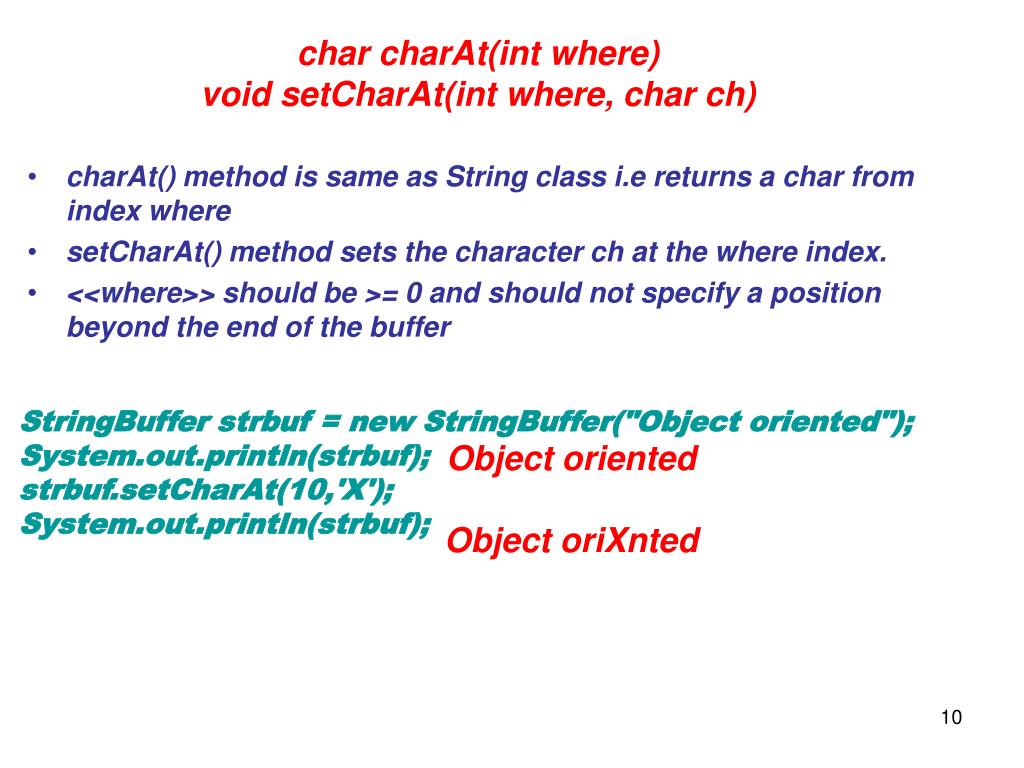 char charAt(int where)
void setCharAt(int where, char ch)

• charAt() method is same as String class i.e returns a char from index where
• setCharAt() method sets the character ch at the where index.
• <<where>> should be >= 0 and should not specify a position beyond the end of the buffer

StringBuffer strbuf = new StringBuffer("Object oriented");
System.out.println(strbuf); Object oriented
strbuf.setCharAt(10,'X');
System.out.println(strbuf); Object oriXnted

10